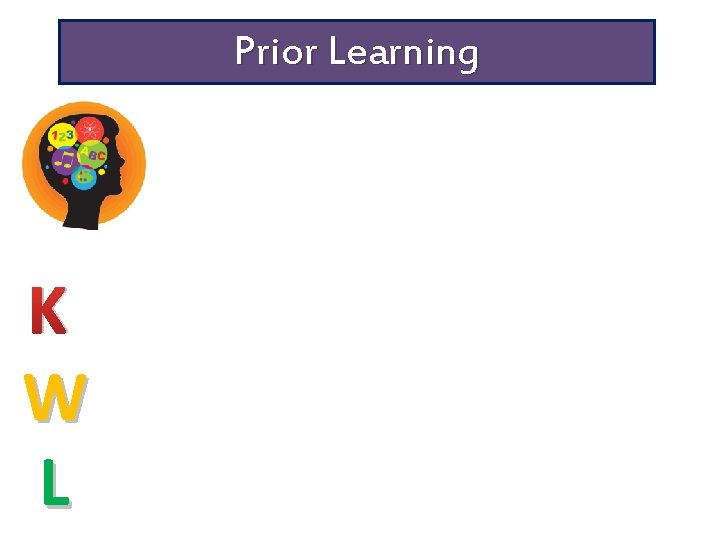 Prior Learning

123

ABC

K

W

L